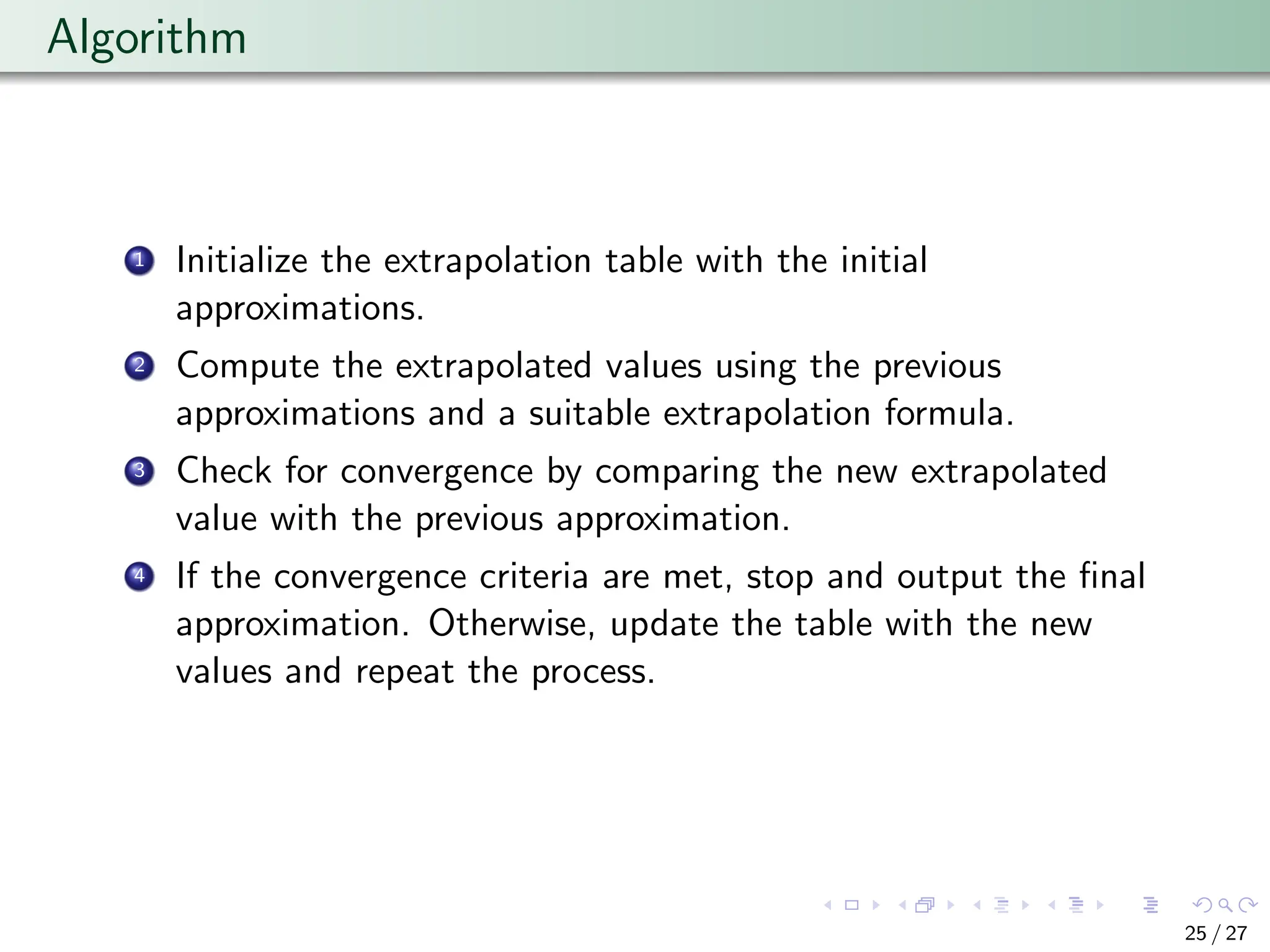 Algorithm

1 Initialize the extrapolation table with the initial approximations.

2 Compute the extrapolated values using the previous approximations and a suitable extrapolation formula.

3 Check for convergence by comparing the new extrapolated value with the previous approximation.

4 If the convergence criteria are met, stop and output the final approximation. Otherwise, update the table with the new values and repeat the process.

25 / 27